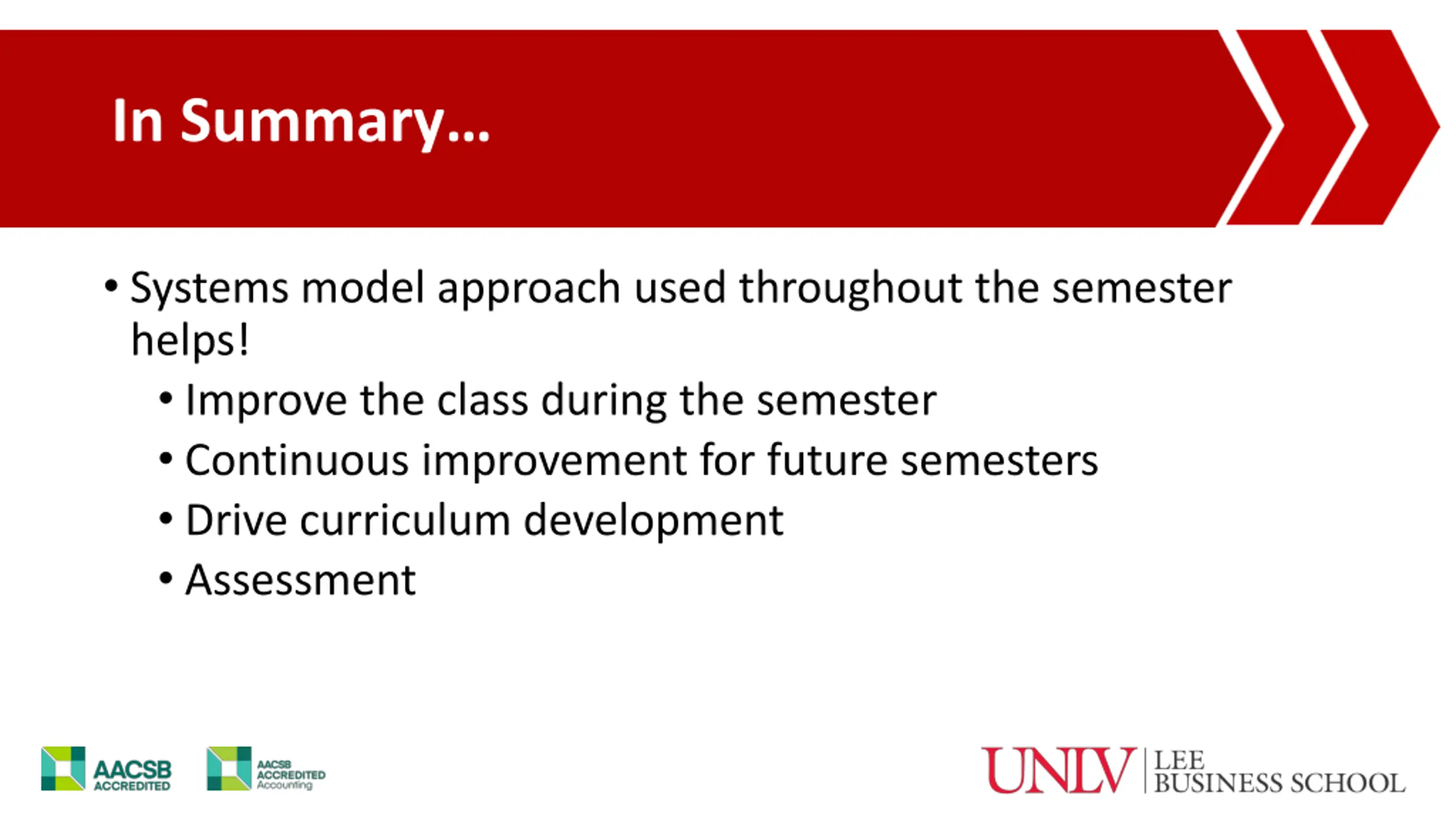 In Summary…

• Systems model approach used throughout the semester helps!
  • Improve the class during the semester
  • Continuous improvement for future semesters
  • Drive curriculum development
  • Assessment

AACSB ACCREDITED

AACSB ACCREDITED Accounting

UNLV LEE BUSINESS SCHOOL